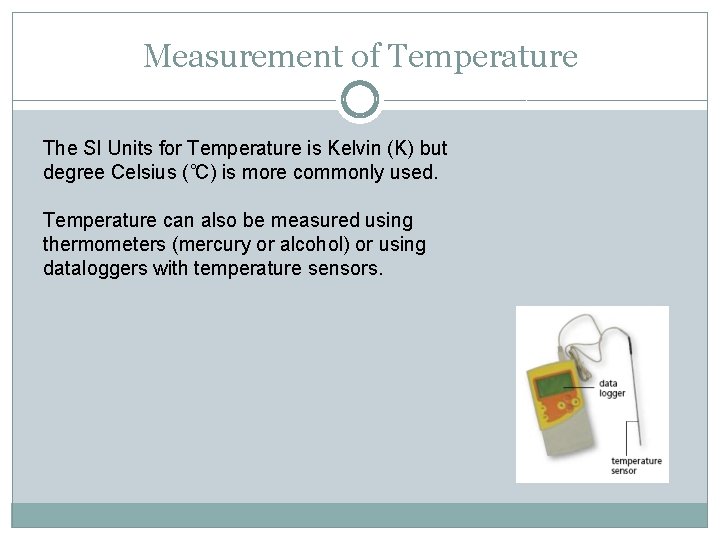 Measurement of Temperature

The SI Units for Temperature is Kelvin (K) but degree Celsius (℃) is more commonly used.

Temperature can also be measured using thermometers (mercury or alcohol) or using dataloggers with temperature sensors.

data logger

temperature sensor